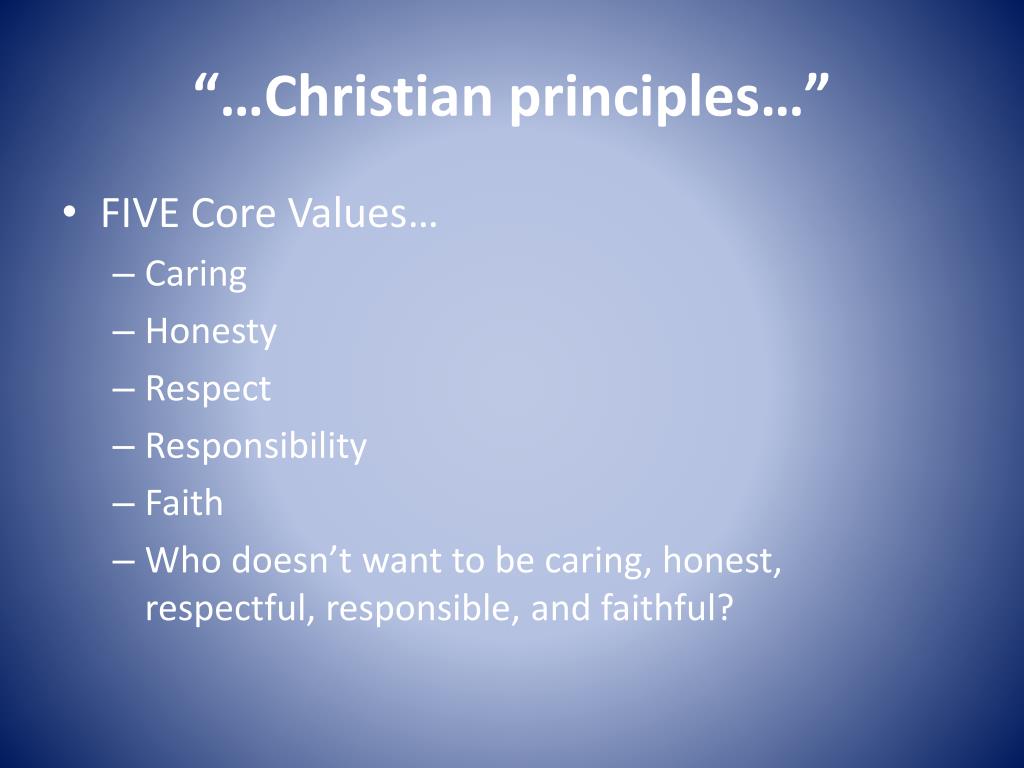 “…Christian principles…”

• FIVE Core Values…
– Caring
– Honesty
– Respect
– Responsibility
– Faith
– Who doesn’t want to be caring, honest, respectful, responsible, and faithful?